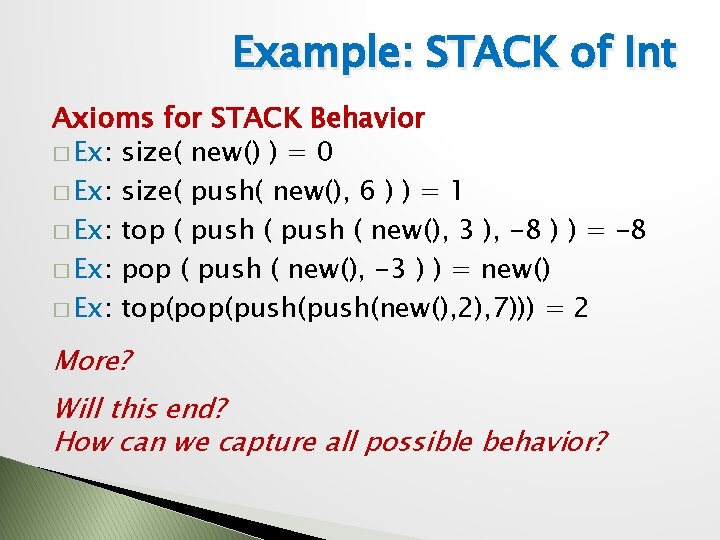 Example: STACK of Int

Axioms for STACK Behavior

□ Ex: size( new() ) = 0

□ Ex: size( push( new(), 6 ) ) = 1

□ Ex: top ( push ( push ( new(), 3 ), -8 ) ) = -8

□ Ex: pop ( push ( new(), -3 ) ) = new()

□ Ex: top(pop(push(push(new(),2),7))) = 2

More?

Will this end?
How can we capture all possible behavior?